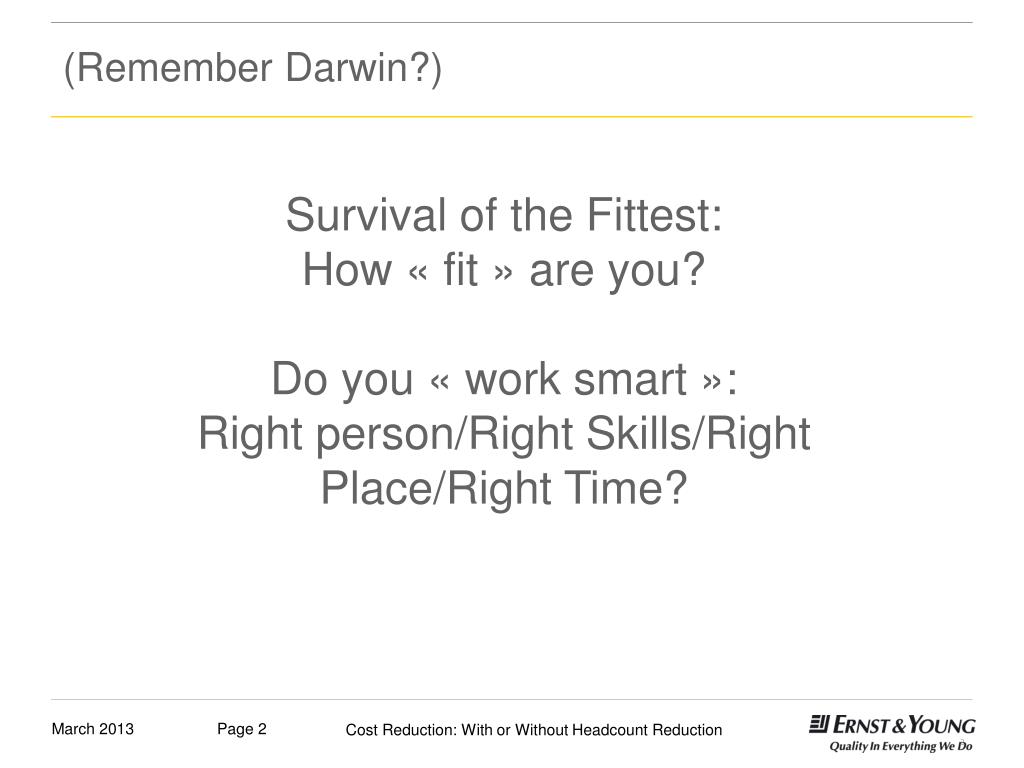 (Remember Darwin?)

Survival of the Fittest:
How « fit » are you?

Do you « work smart »:
Right person/Right Skills/Right Place/Right Time?

March 2013

Page 2

Cost Reduction: With or Without Headcount Reduction

ERNST & YOUNG
Quality In Everything We Do